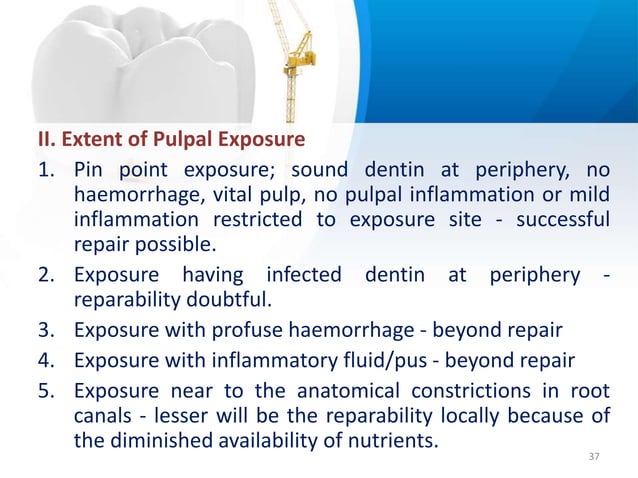 II. Extent of Pulpal Exposure

1. Pin point exposure; sound dentin at periphery, no haemorrhage, vital pulp, no pulpal inflammation or mild inflammation restricted to exposure site - successful repair possible.
2. Exposure having infected dentin at periphery - reparability doubtful.
3. Exposure with profuse haemorrhage - beyond repair
4. Exposure with inflammatory fluid/pus - beyond repair
5. Exposure near to the anatomical constrictions in root canals - lesser will be the reparability locally because of the diminished availability of nutrients.

37